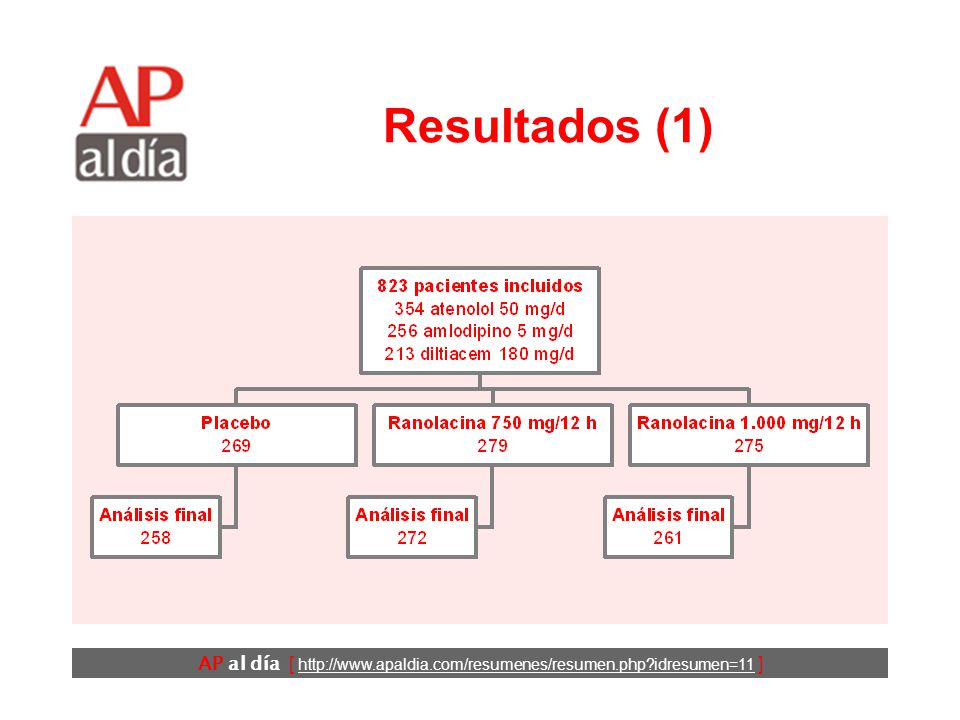 AP
al día

Resultados (1)

823 pacientes incluidos
354 atenolol 50 mg/d
256 amlodipino 5 mg/d
213 diltiacem 180 mg/d

Placebo
269

Ranolacina 750 mg/12 h
279

Ranolacina 1.000 mg/12 h
275

Análisis final
258

Análisis final
272

Análisis final
261

AP al día [ http://www.apaldia.com/resumenes/resumen.php?idresumen=11 ]